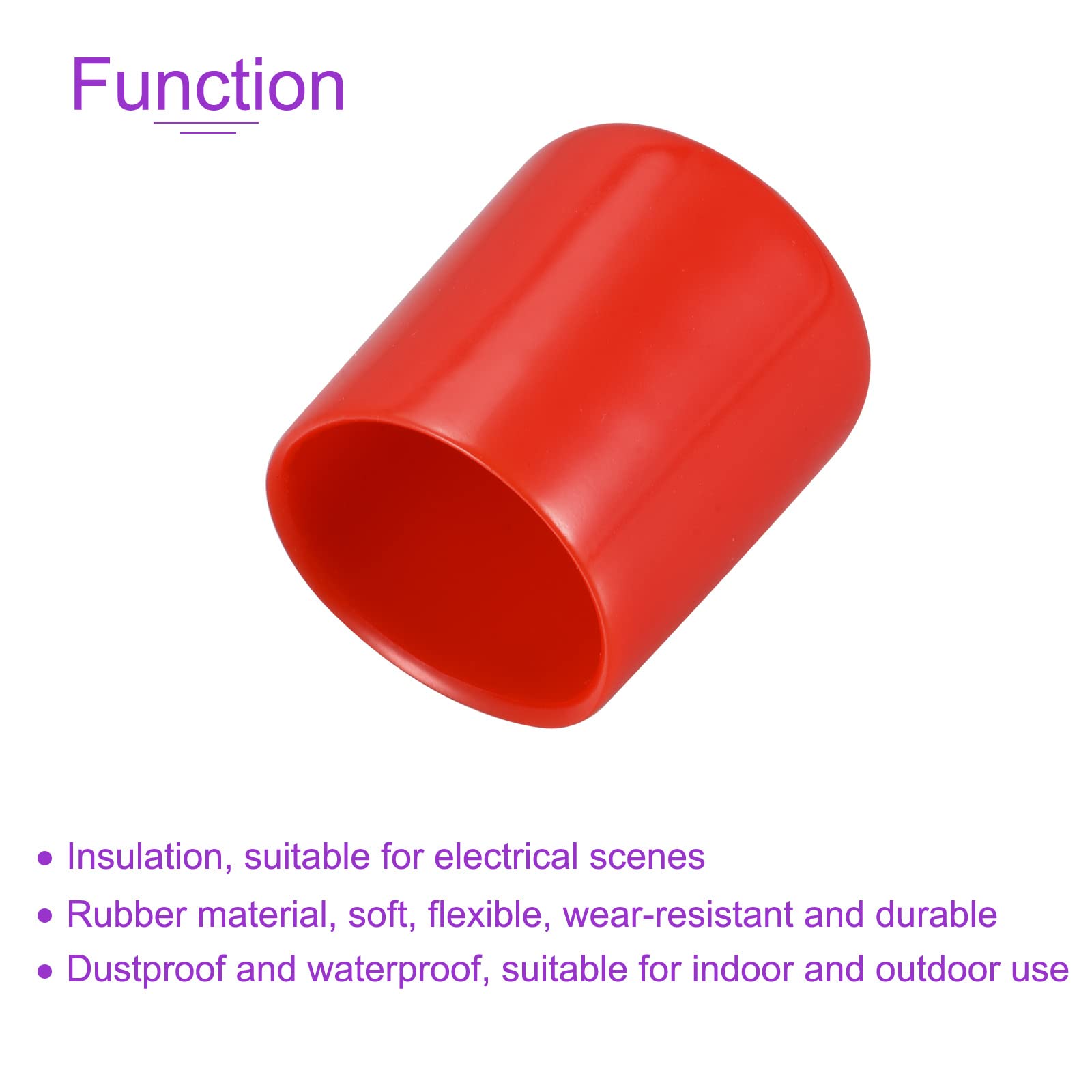 Function

• Insulation, suitable for electrical scenes
• Rubber material, soft, flexible, wear-resistant and durable
• Dustproof and waterproof, suitable for indoor and outdoor use